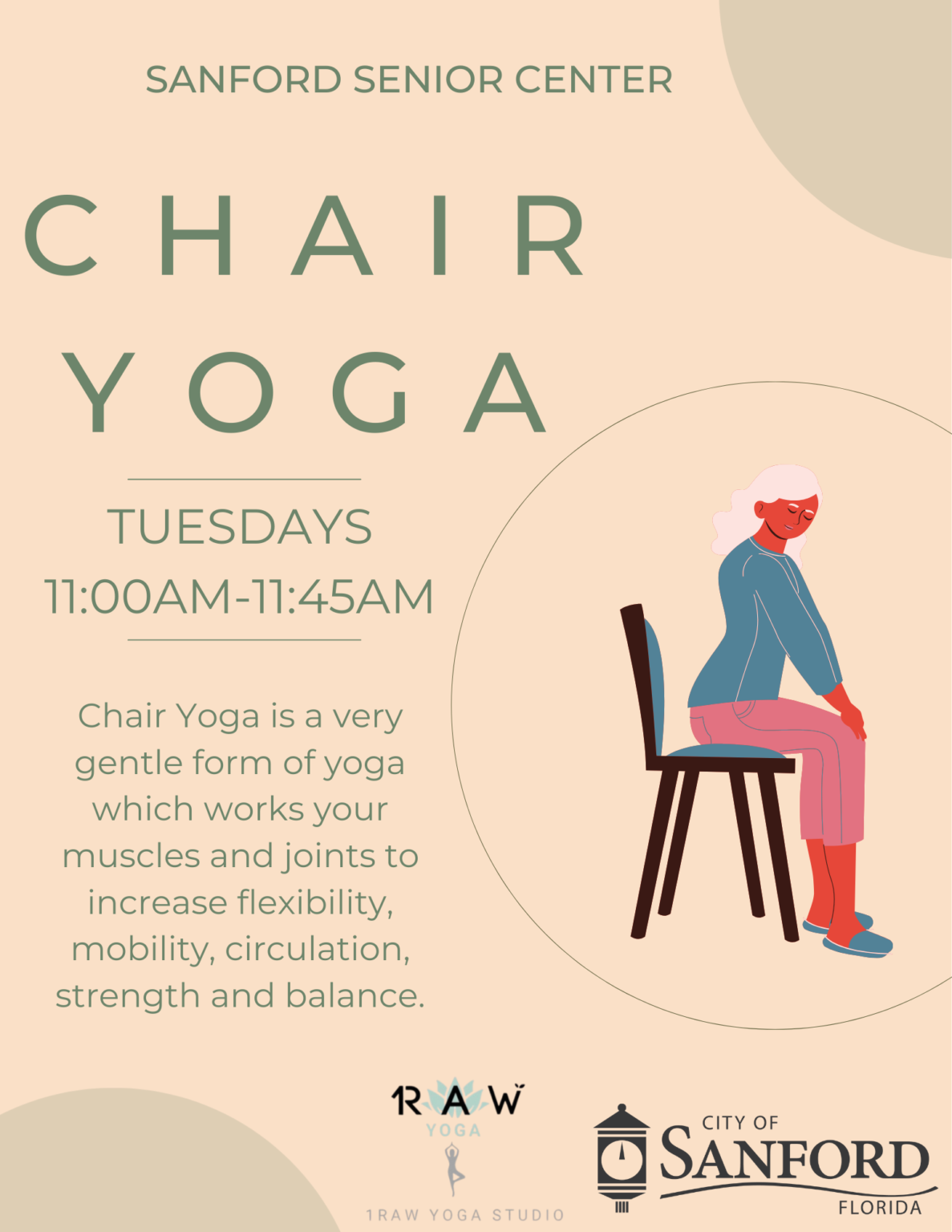 SANFORD SENIOR CENTER

CHAIR YOGA

TUESDAYS
11:00AM-11:45AM

Chair Yoga is a very gentle form of yoga which works your muscles and joints to increase flexibility, mobility, circulation, strength and balance.

1RAW
YOGA

1RAW YOGA STUDIO

CITY OF
SANFORD
FLORIDA